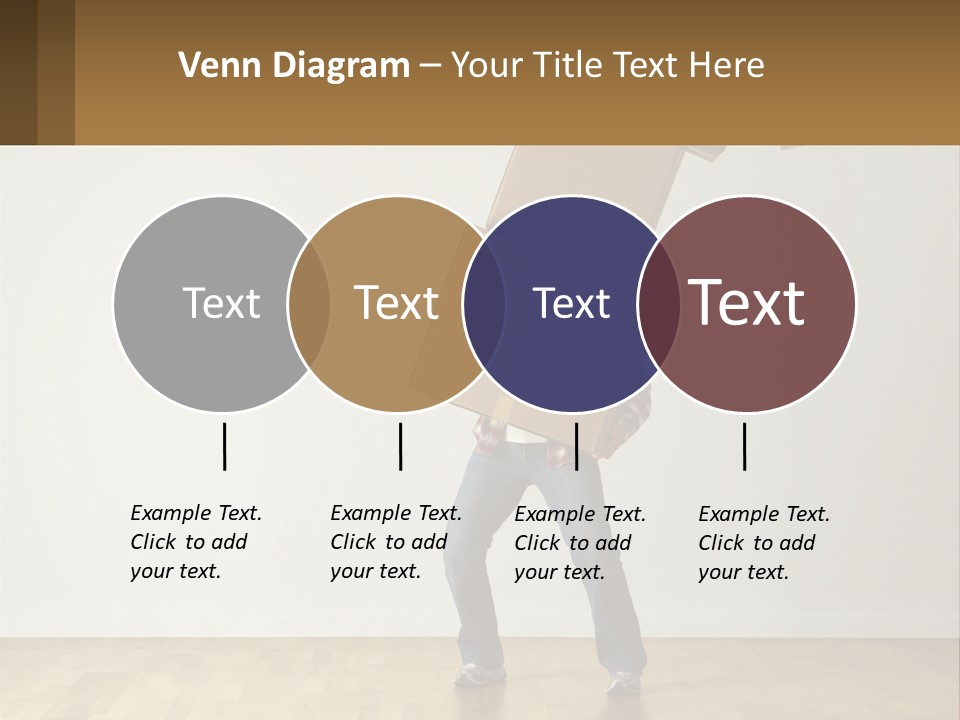 Venn Diagram – Your Title Text Here

Text

Text

Text

Text

Example Text. Click to add your text.

Example Text. Click to add your text.

Example Text. Click to add your text.

Example Text. Click to add your text.